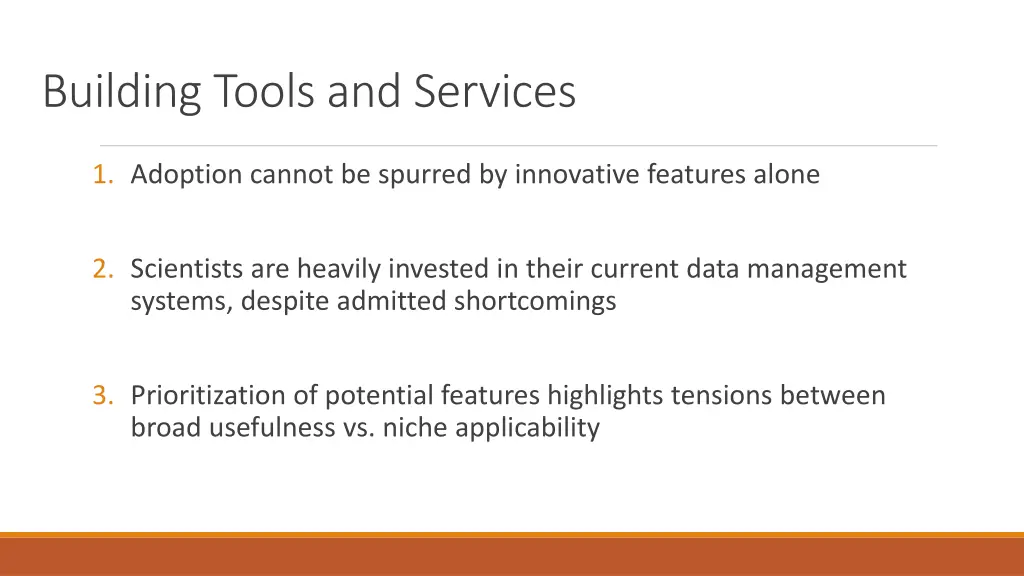 Building Tools and Services

1. Adoption cannot be spurred by innovative features alone

2. Scientists are heavily invested in their current data management systems, despite admitted shortcomings

3. Prioritization of potential features highlights tensions between broad usefulness vs. niche applicability